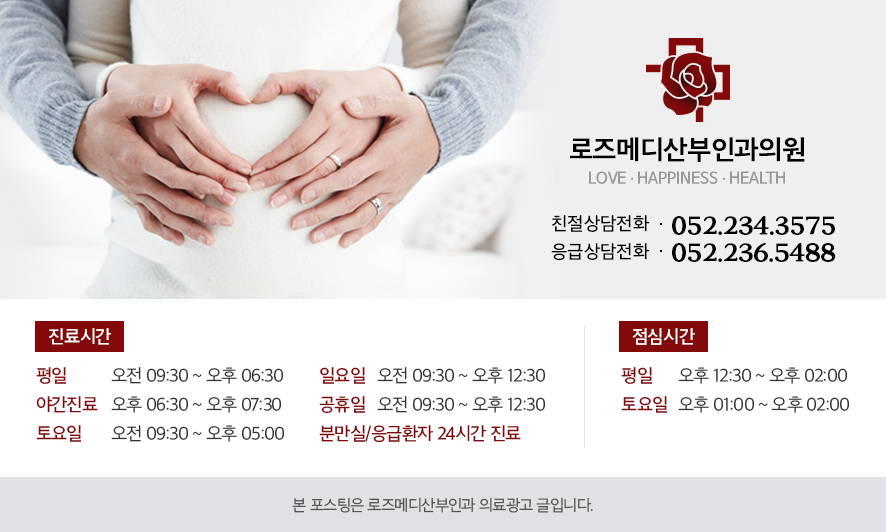 로즈메디산부인과의원
LOVE · HAPPINESS · HEALTH

친절상담전화 · 052.234.3575
응급상담전화 · 052.236.5488

진료시간

평일 오전 09:30 ~ 오후 06:30
야간진료 오후 06:30 ~ 오후 07:30
토요일 오전 09:30 ~ 오후 05:00

일요일 오전 09:30 ~ 오후 12:30
공휴일 오전 09:30 ~ 오후 12:30
분만실/응급환자 24시간 진료

점심시간

평일 오후 12:30 ~ 오후 02:00
토요일 오후 01:00 ~ 오후 02:00

본 포스팅은 로즈메디산부인과 의료광고 글입니다.